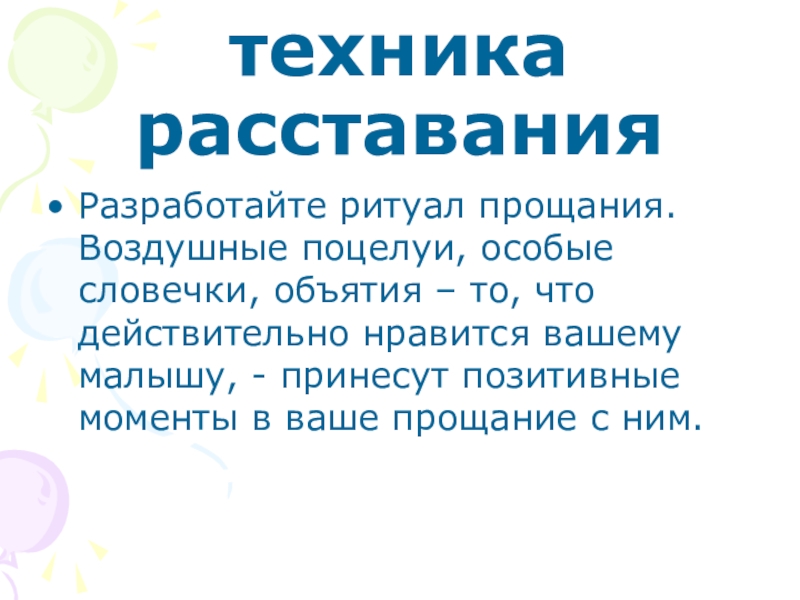 техника расставания

• Разработайте ритуал прощания. Воздушные поцелуи, особые словечки, объятия – то, что действительно нравится вашему малышу, - принесут позитивные моменты в ваше прощание с ним.